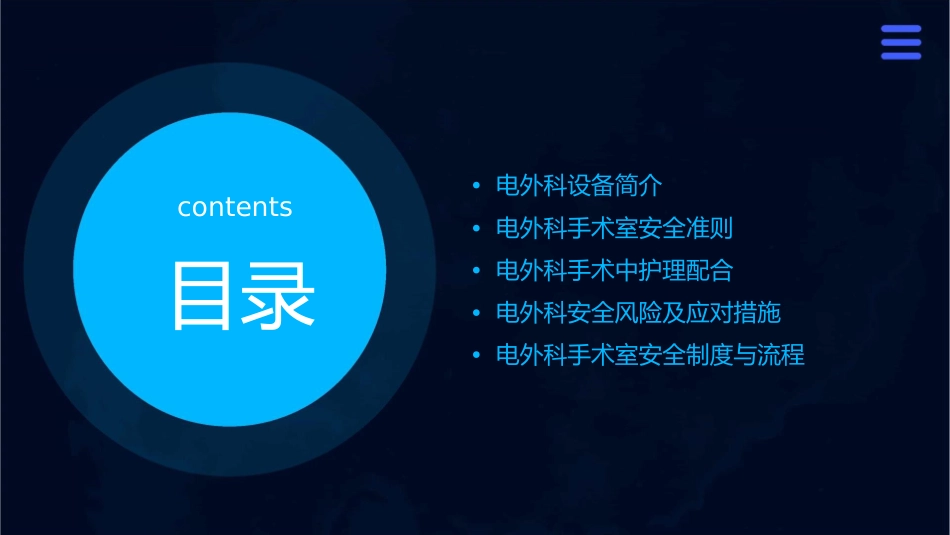 contents

目录

• 电外科设备简介
• 电外科手术室安全准则
• 电外科手术中护理配合
• 电外科安全风险及应对措施
• 电外科手术室安全制度与流程